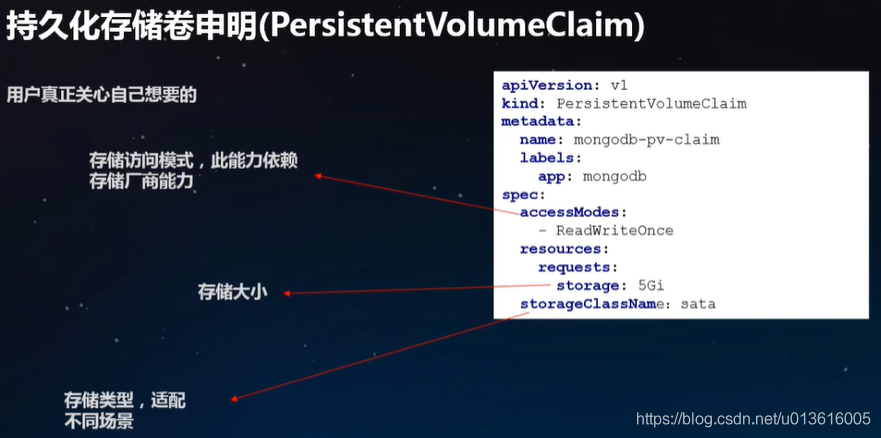 持久化存储卷申明(PersistentVolumeClaim)

用户真正关心自己想要的

存储访问模式，此能力依赖存储厂商能力

存储大小

存储类型，适配不同场景

apiVersion: v1
kind: PersistentVolumeClaim
metadata:
  name: mongodb-pv-claim
  labels:
    app: mongodb
spec:
  accessModes:
    - ReadWriteOnce
  resources:
    requests:
      storage: 5Gi
  storageClassName: sata

https://blog.csdn.net/u013616005